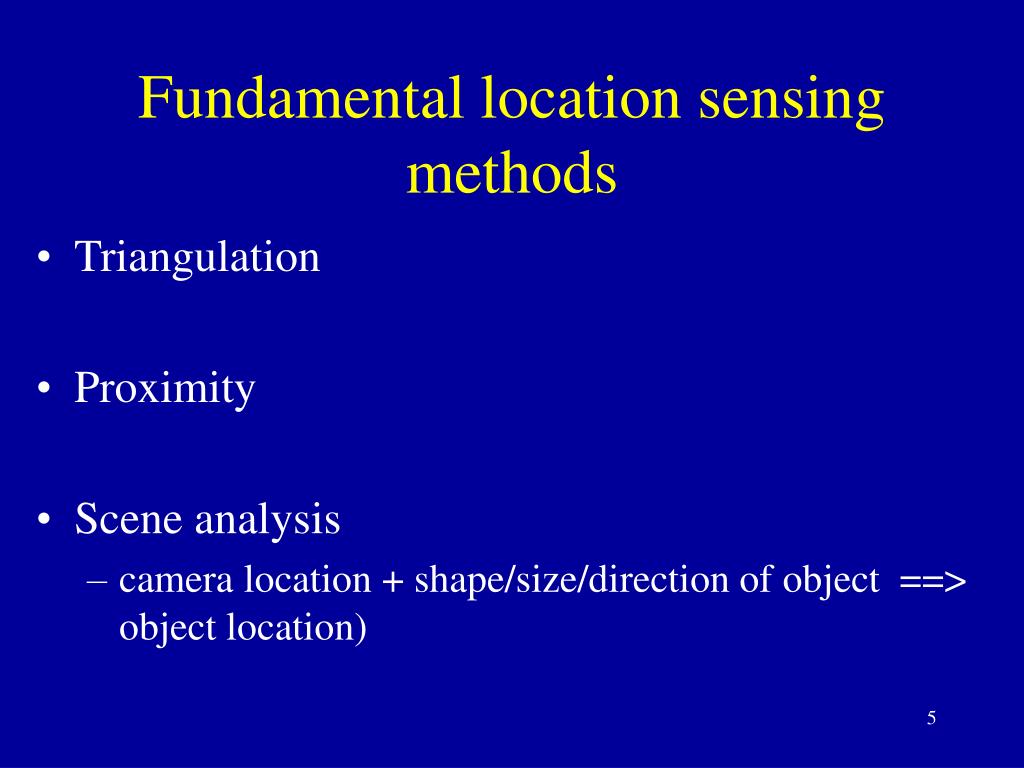 Fundamental location sensing methods

• Triangulation

• Proximity

• Scene analysis
– camera location + shape/size/direction of object ==> object location)

5